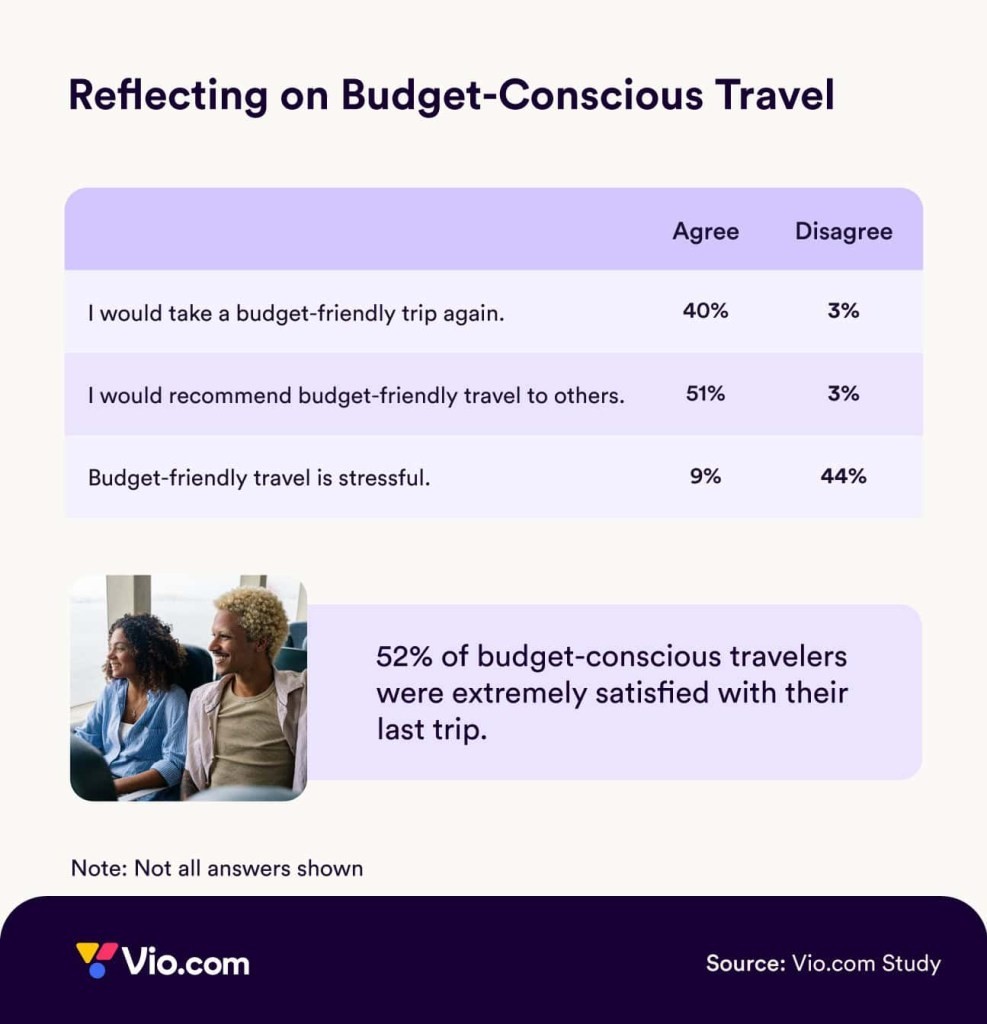 Reflecting on Budget-Conscious Travel

| | Agree | Disagree |
|---|---|---|
| I would take a budget-friendly trip again. | 40% | 3% |
| I would recommend budget-friendly travel to others. | 51% | 3% |
| Budget-friendly travel is stressful. | 9% | 44% |

52% of budget-conscious travelers were extremely satisfied with their last trip.

Note: Not all answers shown

Vio.com

Source: Vio.com Study